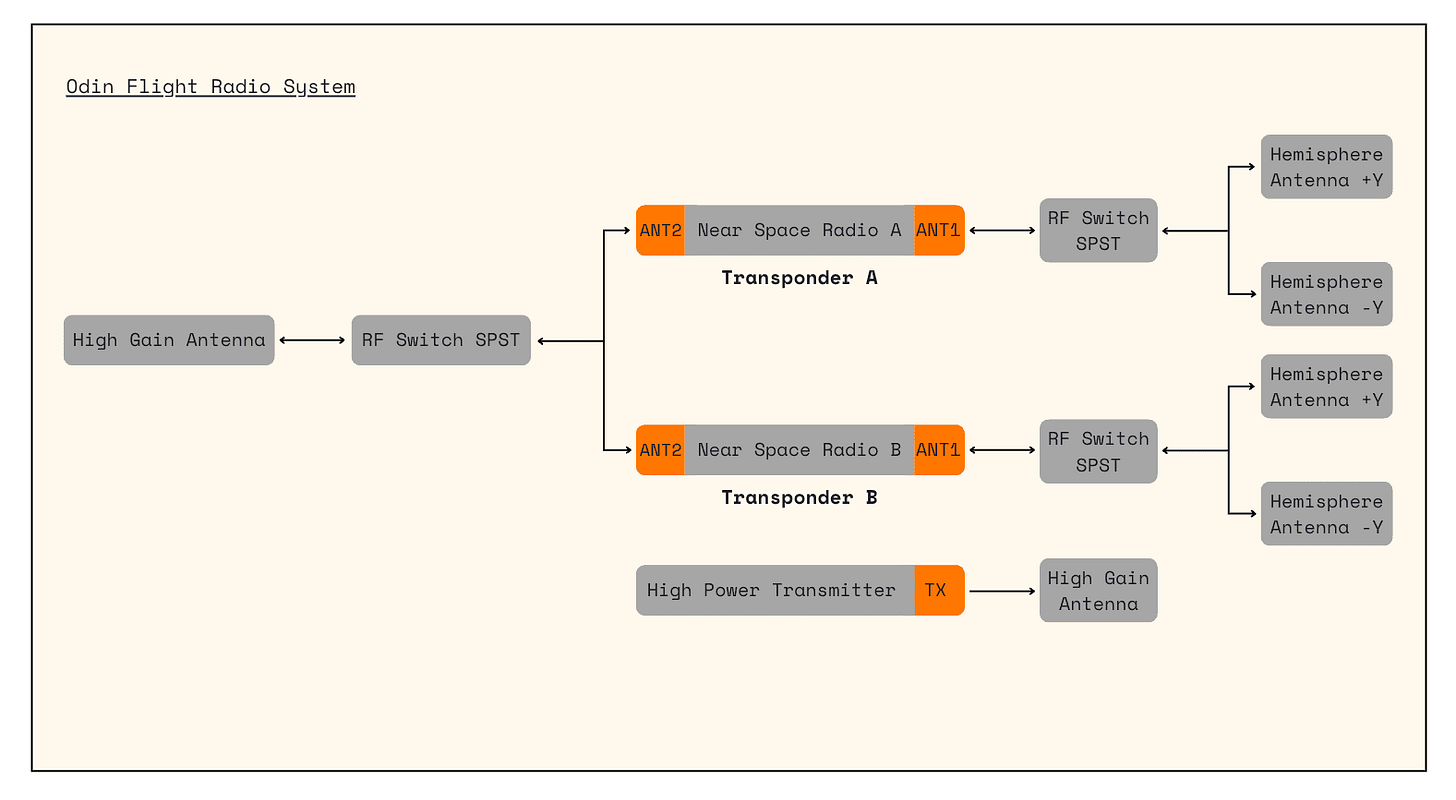 Odin Flight Radio System

High Gain Antenna

RF Switch SPST

ANT2 Near Space Radio A ANT1

Transponder A

RF Switch SPST

Hemisphere Antenna +Y

Hemisphere Antenna -Y

ANT2 Near Space Radio B ANT1

Transponder B

RF Switch SPST

Hemisphere Antenna +Y

Hemisphere Antenna -Y

High Power Transmitter TX

High Gain Antenna